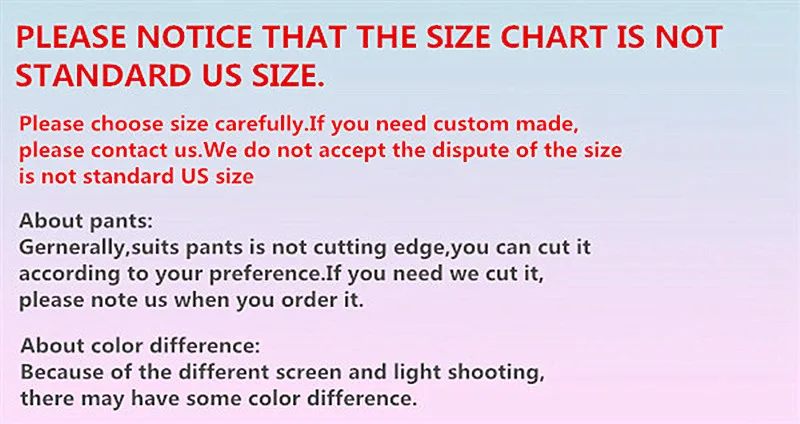 PLEASE NOTICE THAT THE SIZE CHART IS NOT STANDARD US SIZE.

Please choose size carefully.If you need custom made, please contact us.We do not accept the dispute of the size is not standard US size

About pants:
Gernerally,suits pants is not cutting edge,you can cut it according to your preference.If you need we cut it, please note us when you order it.

About color difference:
Because of the different screen and light shooting, there may have some color difference.